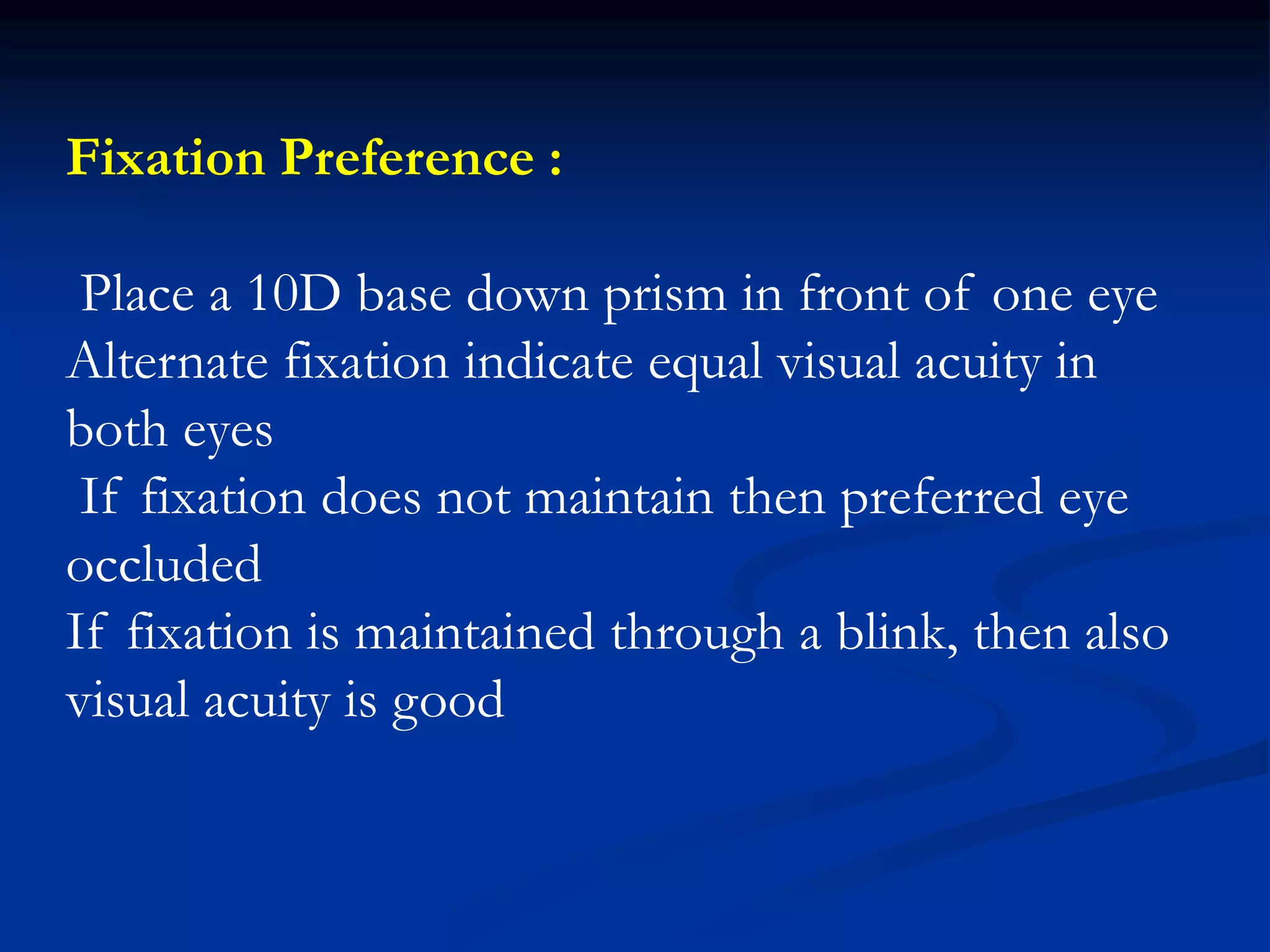 Fixation Preference :

Place a 10D base down prism in front of one eye
Alternate fixation indicate equal visual acuity in both eyes
If fixation does not maintain then preferred eye occluded
If fixation is maintained through a blink, then also visual acuity is good